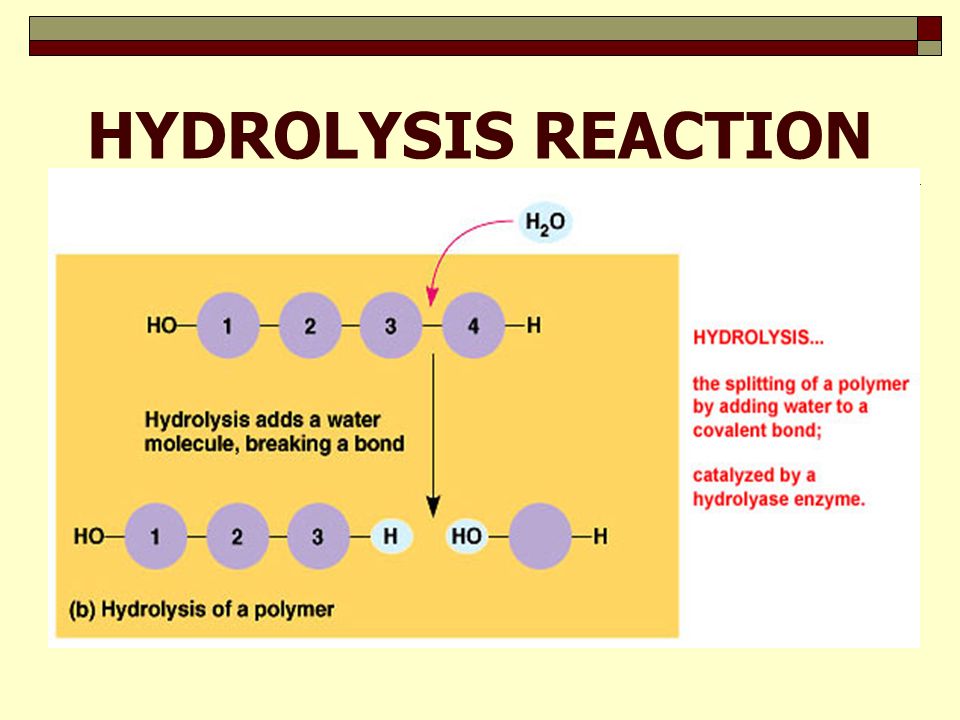 HYDROLYSIS REACTION

$H_2O$

HO— 1 — 2 — 3 — 4 —H

Hydrolysis adds a water molecule, breaking a bond

HO— 1 — 2 — 3 — H HO — —H

(b) Hydrolysis of a polymer

HYDROLYSIS...

the splitting of a polymer by adding water to a covalent bond;

catalyzed by a hydrolyase enzyme.